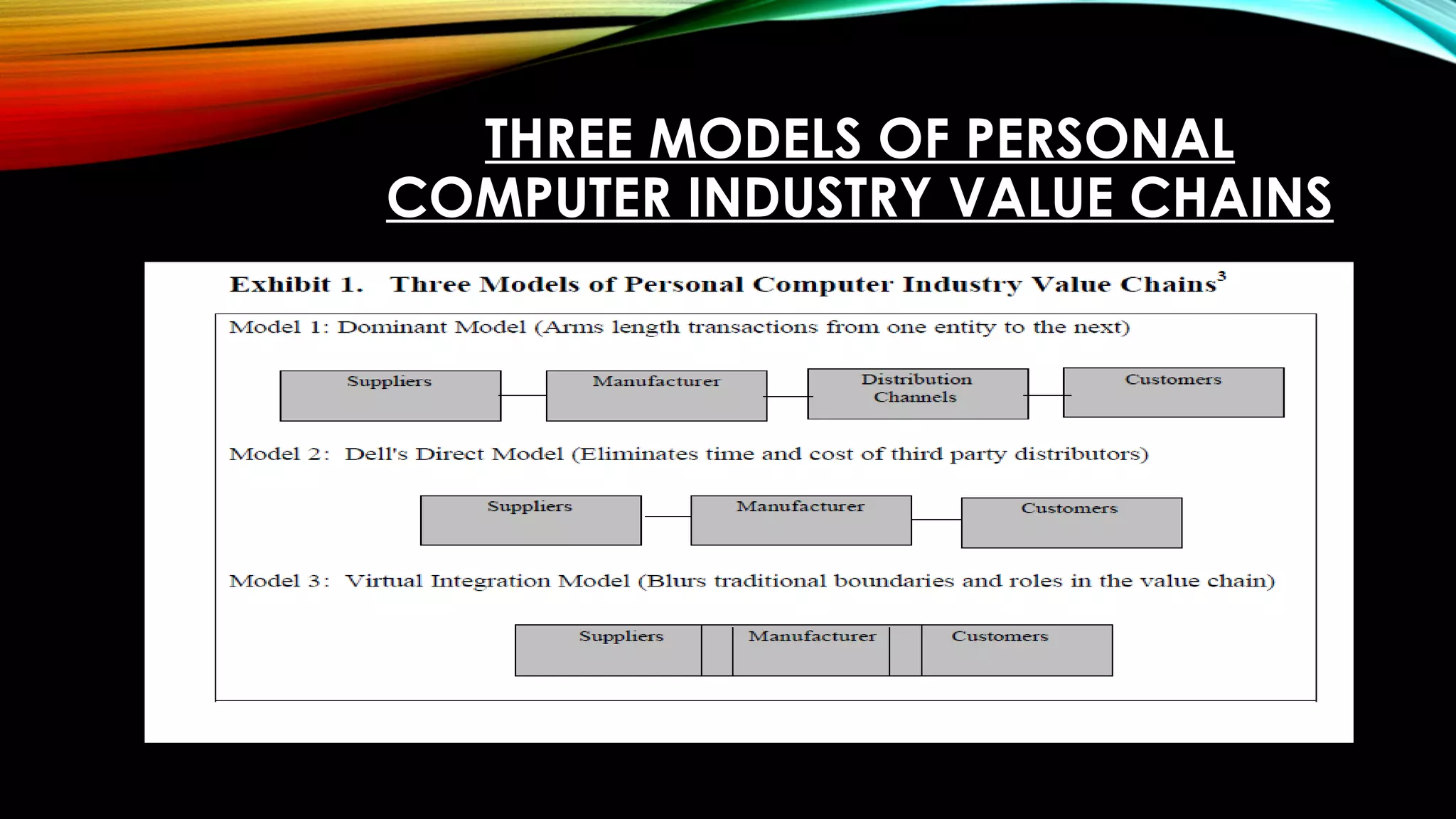 THREE MODELS OF PERSONAL COMPUTER INDUSTRY VALUE CHAINS

Exhibit 1. Three Models of Personal Computer Industry Value Chains$^3$

Model 1: Dominant Model (Arms length transactions from one entity to the next)

Suppliers

Manufacturer

Distribution Channels

Customers

Model 2: Dell's Direct Model (Eliminates time and cost of third party distributors)

Suppliers

Manufacturer

Customers

Model 3: Virtual Integration Model (Blurs traditional boundaries and roles in the value chain)

Suppliers

Manufacturer

Customers